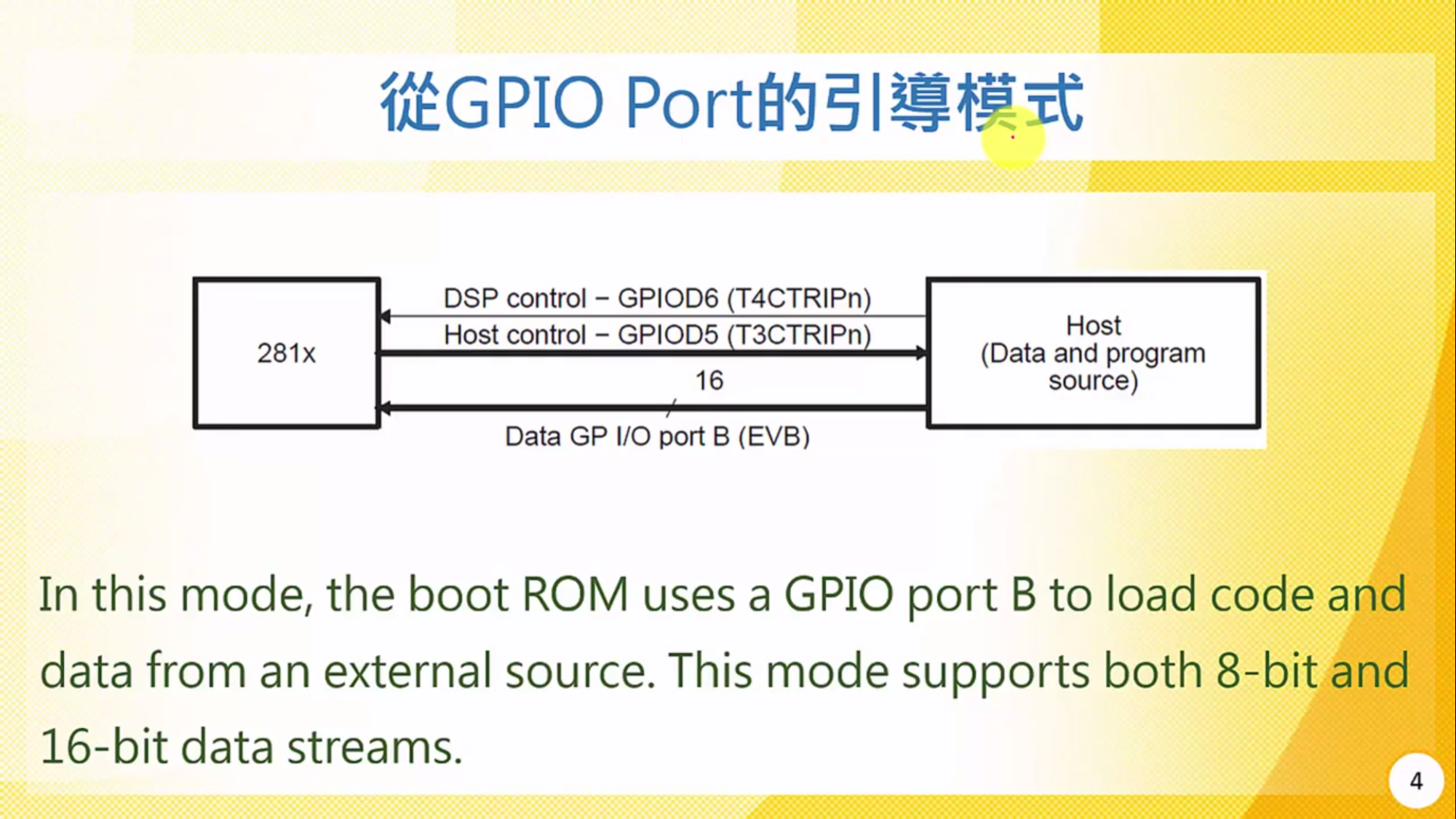 從GPIO Port的引導模式

281x

DSP control – GPIOD6 (T4CTRIPn)

Host control – GPIOD5 (T3CTRIPn)

16

Data GP I/O port B (EVB)

Host
(Data and program source)

In this mode, the boot ROM uses a GPIO port B to load code and data from an external source. This mode supports both 8-bit and 16-bit data streams.

4